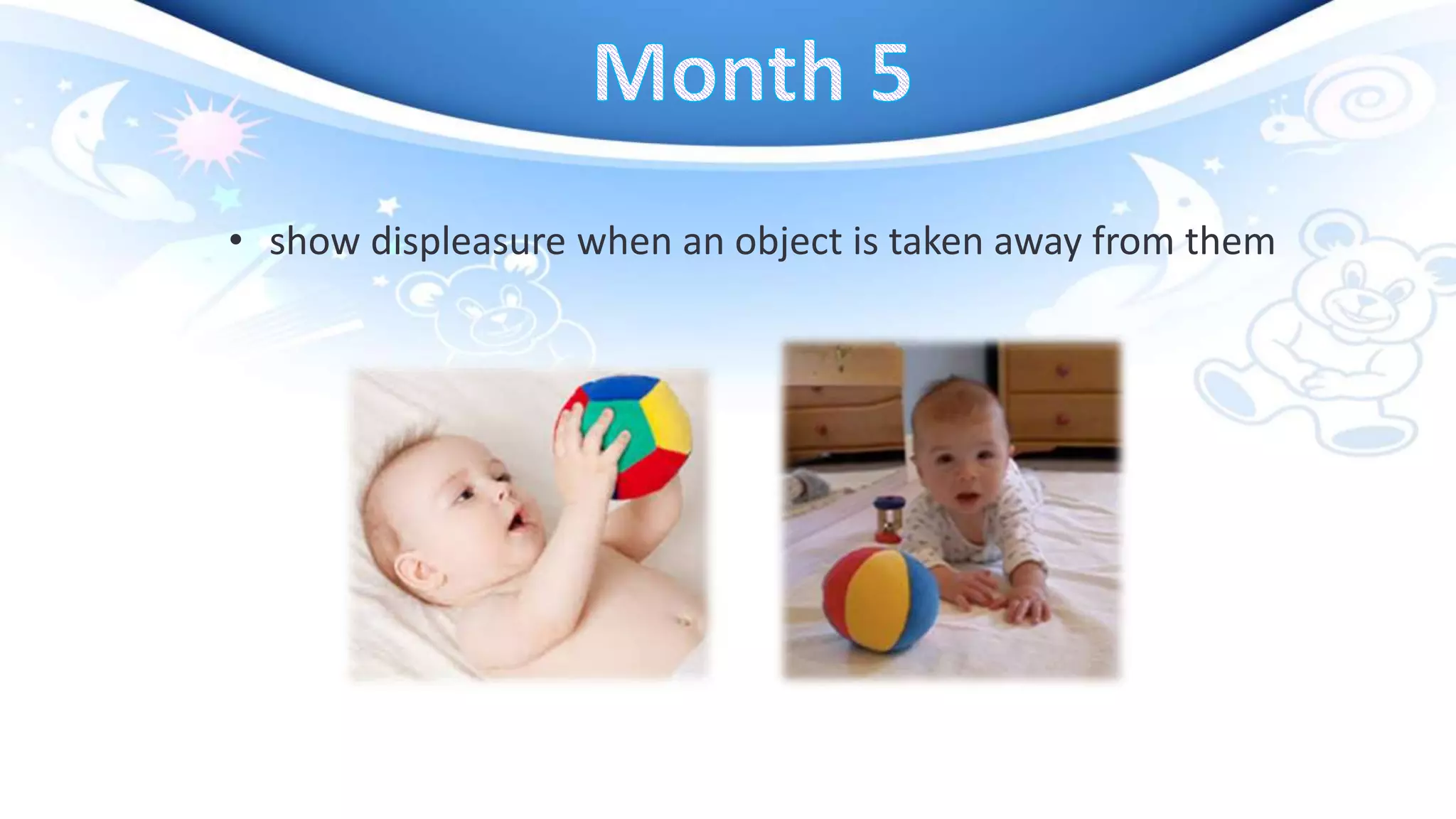 Month 5

• show displeasure when an object is taken away from them